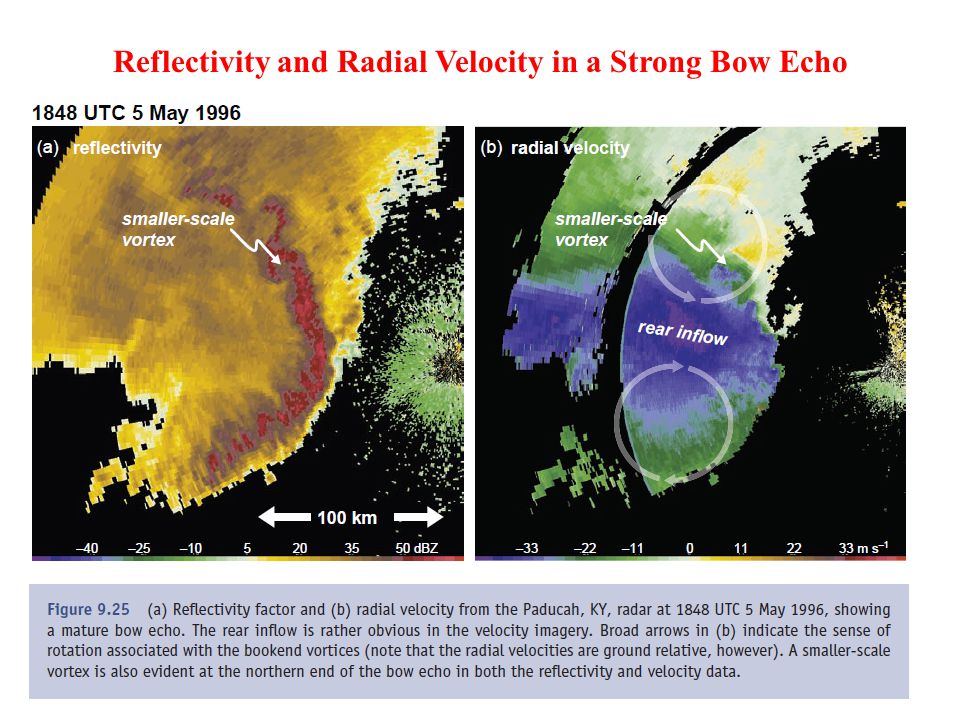 Reflectivity and Radial Velocity in a Strong Bow Echo

1848 UTC 5 May 1996

(a) reflectivity

smaller-scale vortex

100 km

–40 –25 –10 5 20 35 50 dBZ

(b) radial velocity

smaller-scale vortex

rear inflow

–33 –22 –11 0 11 22 33 m s$^{-1}$

Figure 9.25 (a) Reflectivity factor and (b) radial velocity from the Paducah, KY, radar at 1848 UTC 5 May 1996, showing a mature bow echo. The rear inflow is rather obvious in the velocity imagery. Broad arrows in (b) indicate the sense of rotation associated with the bookend vortices (note that the radial velocities are ground relative, however). A smaller-scale vortex is also evident at the northern end of the bow echo in both the reflectivity and velocity data.